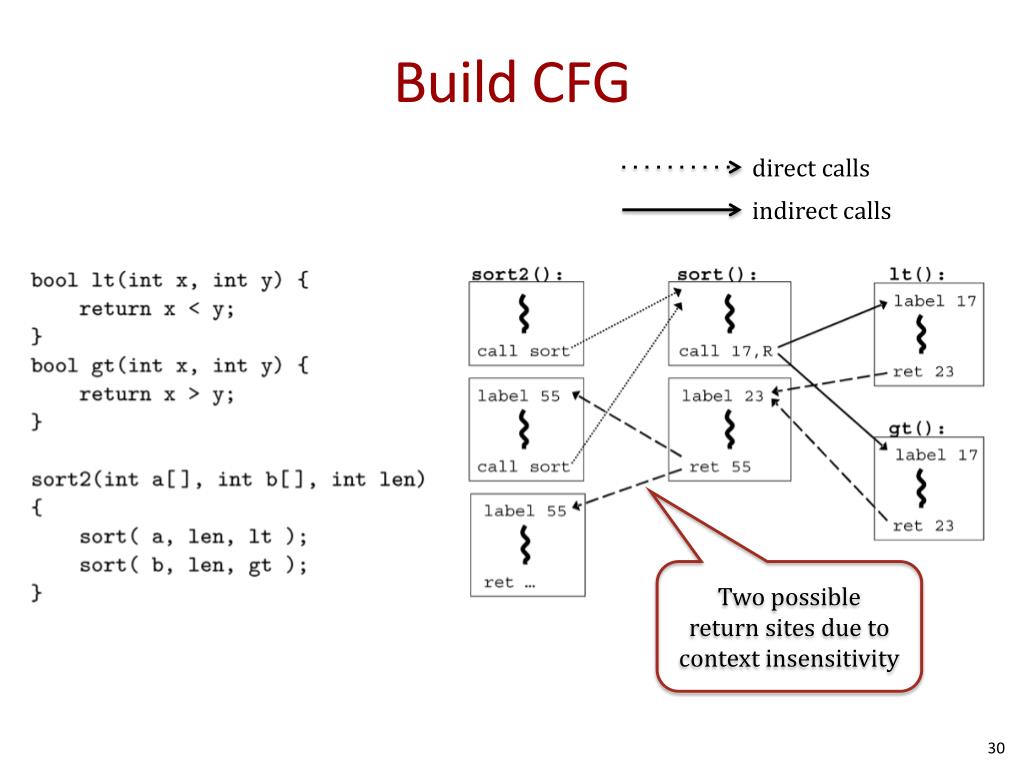 Build CFG

direct calls
indirect calls

bool lt(int x, int y) {
    return x < y;
}
bool gt(int x, int y) {
    return x > y;
}

sort2(int a[], int b[], int len)
{
    sort( a, len, lt );
    sort( b, len, gt );
}

sort2():
call sort
label 55
call sort
label 55
ret …

sort():
call 17,R
label 23
ret 55

lt():
label 17
ret 23

gt():
label 17
ret 23

Two possible return sites due to context insensitivity

30